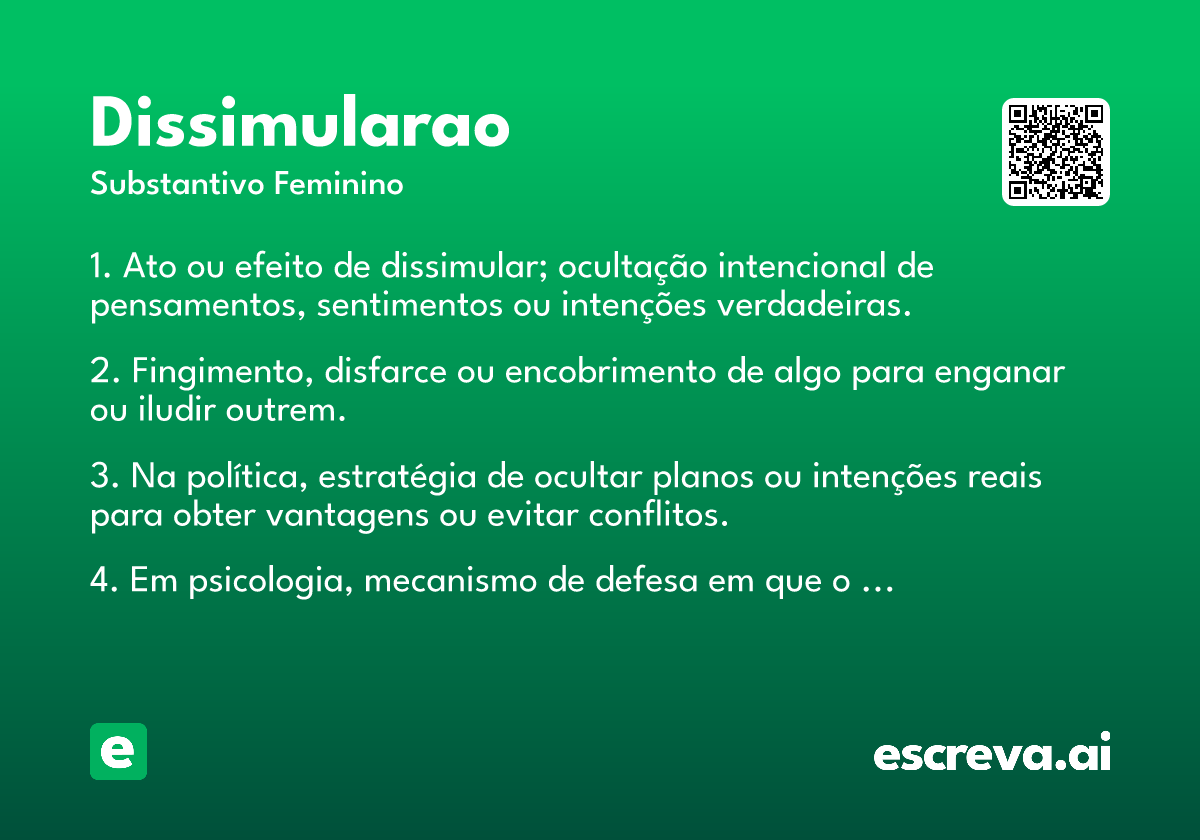 Dissimularao

Substantivo Feminino

1. Ato ou efeito de dissimular; ocultação intencional de pensamentos, sentimentos ou intenções verdadeiras.

2. Fingimento, disfarce ou encobrimento de algo para enganar ou iludir outrem.

3. Na política, estratégia de ocultar planos ou intenções reais para obter vantagens ou evitar conflitos.

4. Em psicologia, mecanismo de defesa em que o ...

e

escreva.ai